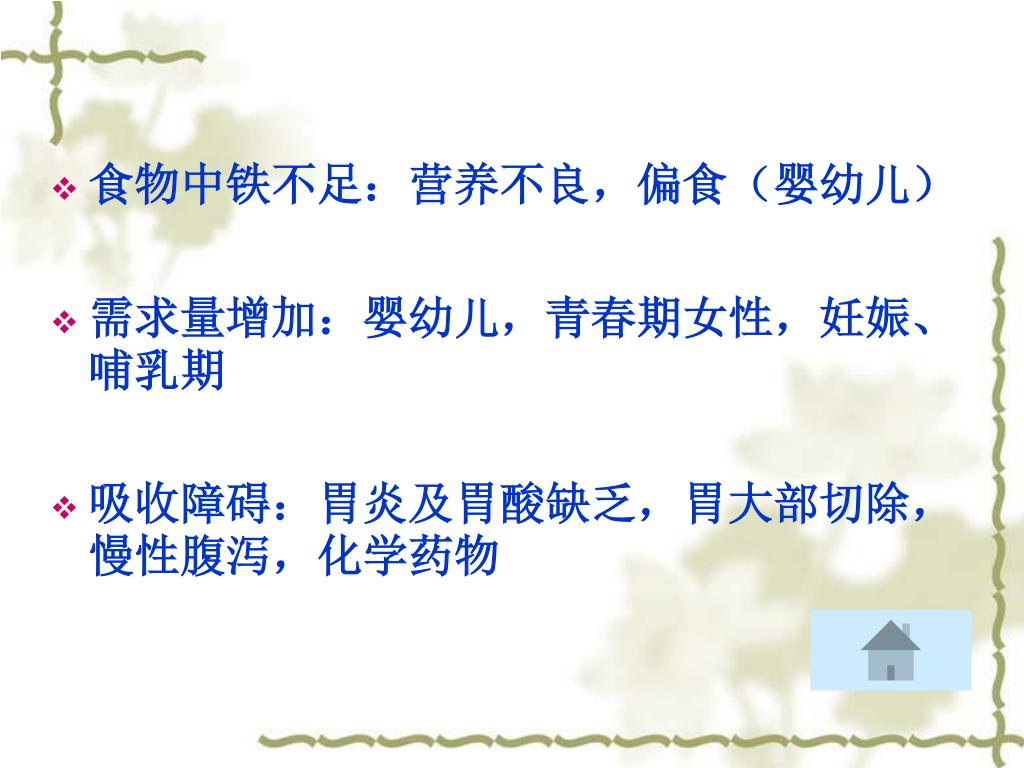 ❖ 食物中铁不足：营养不良，偏食（婴幼儿）

❖ 需求量增加：婴幼儿，青春期女性，妊娠、哺乳期

❖ 吸收障碍：胃炎及胃酸缺乏，胃大部切除，慢性腹泻，化学药物